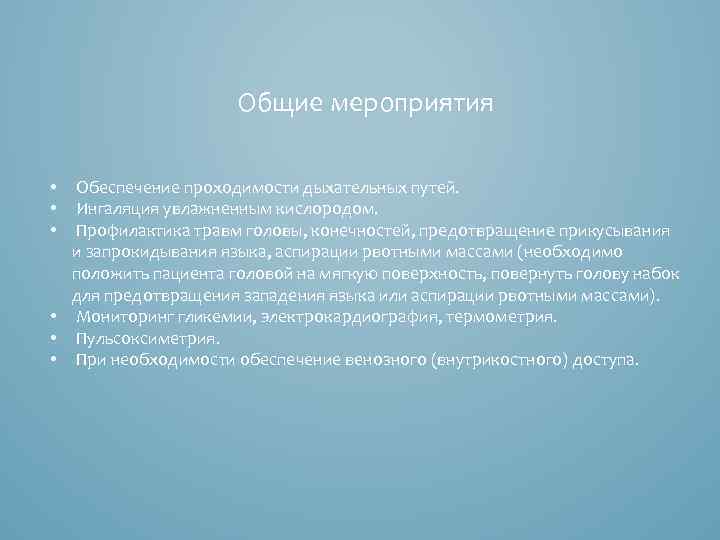 Общие мероприятия

• Обеспечение проходимости дыхательных путей.
• Ингаляция увлажненным кислородом.
• Профилактика травм головы, конечностей, предотвращение прикусывания и запрокидывания языка, аспирации рвотными массами (необходимо положить пациента головой на мягкую поверхность, повернуть голову набок для предотвращения западения языка или аспирации рвотными массами).
• Мониторинг гликемии, электрокардиография, термометрия.
• Пульсоксиметрия.
• При необходимости обеспечение венозного (внутрикостного) доступа.